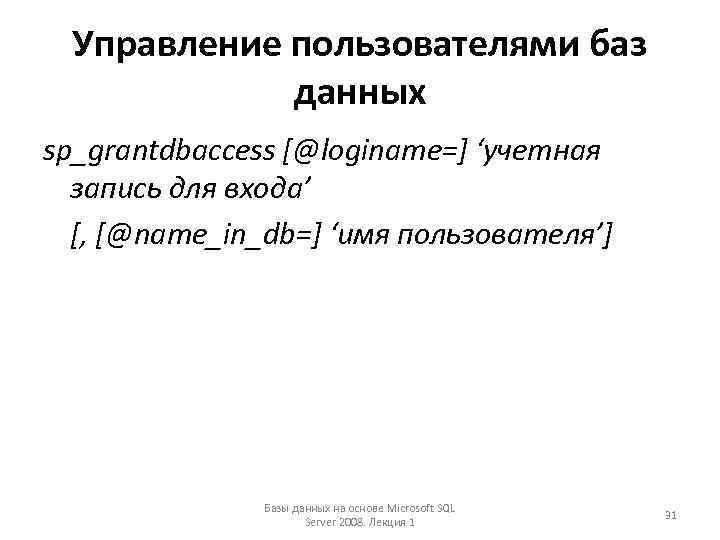 Управление пользователями баз данных

sp_grantdbaccess [@loginame=] ‘учетная запись для входа’

[, [@name_in_db=] ‘имя пользователя’]

Базы данных на основе Microsoft SQL Server 2008. Лекция 1

31